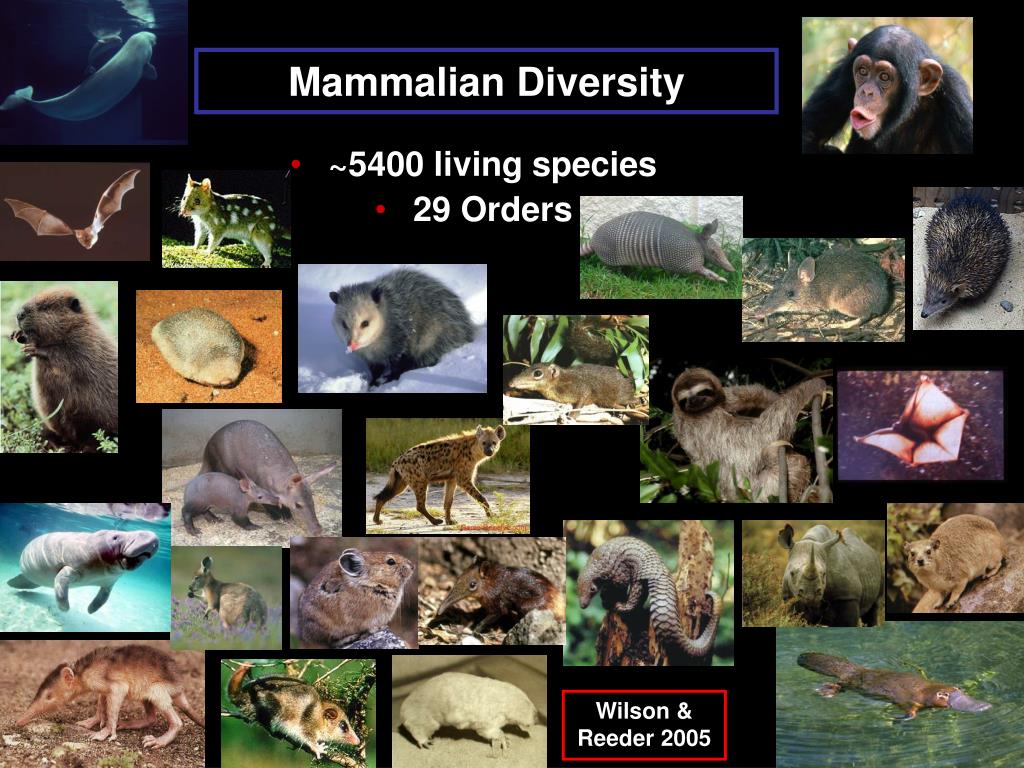 Mammalian Diversity

• ~5400 living species
• 29 Orders

Wilson & Reeder 2005